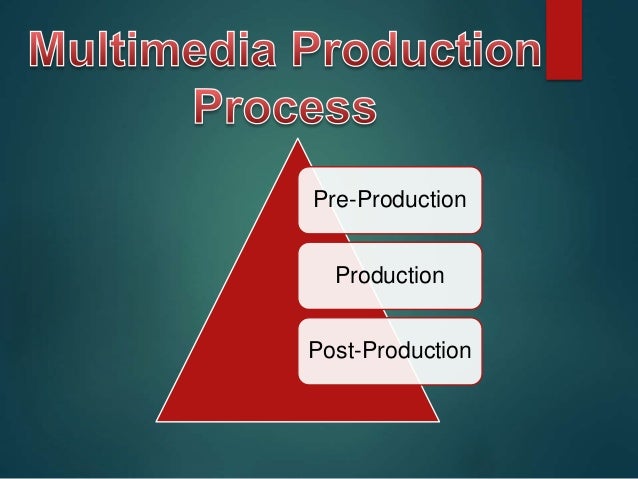 Multimedia Production Process

Pre-Production

Production

Post-Production